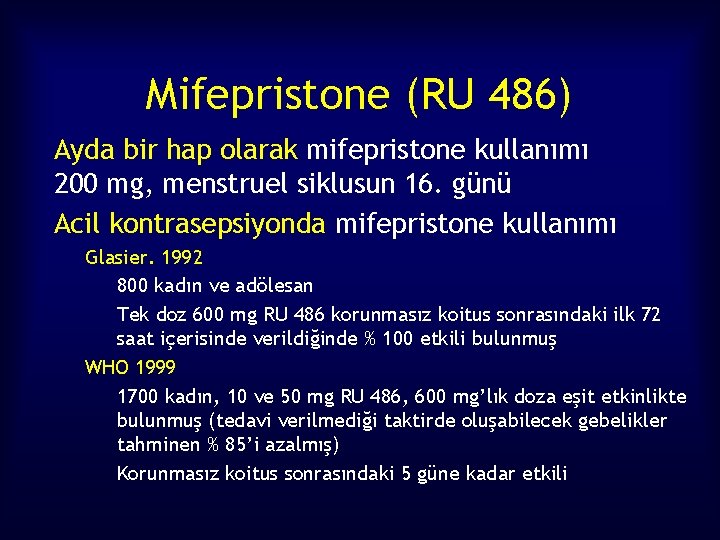 Mifepristone (RU 486)

Ayda bir hap olarak mifepristone kullanımı 200 mg, menstruel siklusun 16. günü

Acil kontrasepsiyonda mifepristone kullanımı

Glasier. 1992

800 kadın ve adölesan

Tek doz 600 mg RU 486 korunmasız koitus sonrasındaki ilk 72 saat içerisinde verildiğinde % 100 etkili bulunmuş

WHO 1999

1700 kadın, 10 ve 50 mg RU 486, 600 mg'lık doza eşit etkinlikte bulunmuş (tedavi verilmediği taktirde oluşabilecek gebelikler tahminen % 85'i azalmış)

Korunmasız koitus sonrasındaki 5 güne kadar etkili